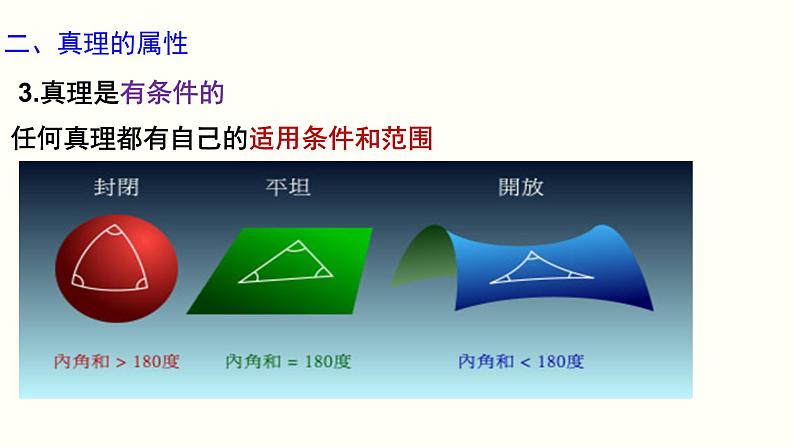 二、真理的属性

3.真理是有条件的

任何真理都有自己的适用条件和范围

封閉

平坦

開放

內角和 > 180度

內角和 = 180度

內角和 < 180度